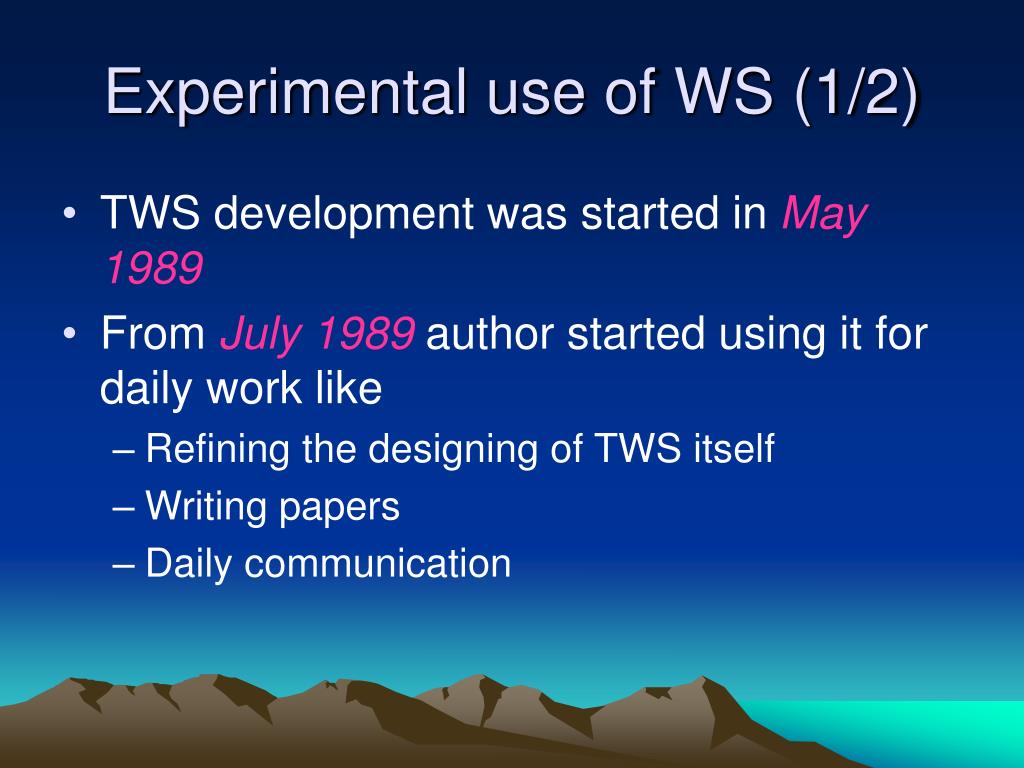 Experimental use of WS (1/2)

• TWS development was started in May 1989

• From July 1989 author started using it for daily work like

– Refining the designing of TWS itself

– Writing papers

– Daily communication